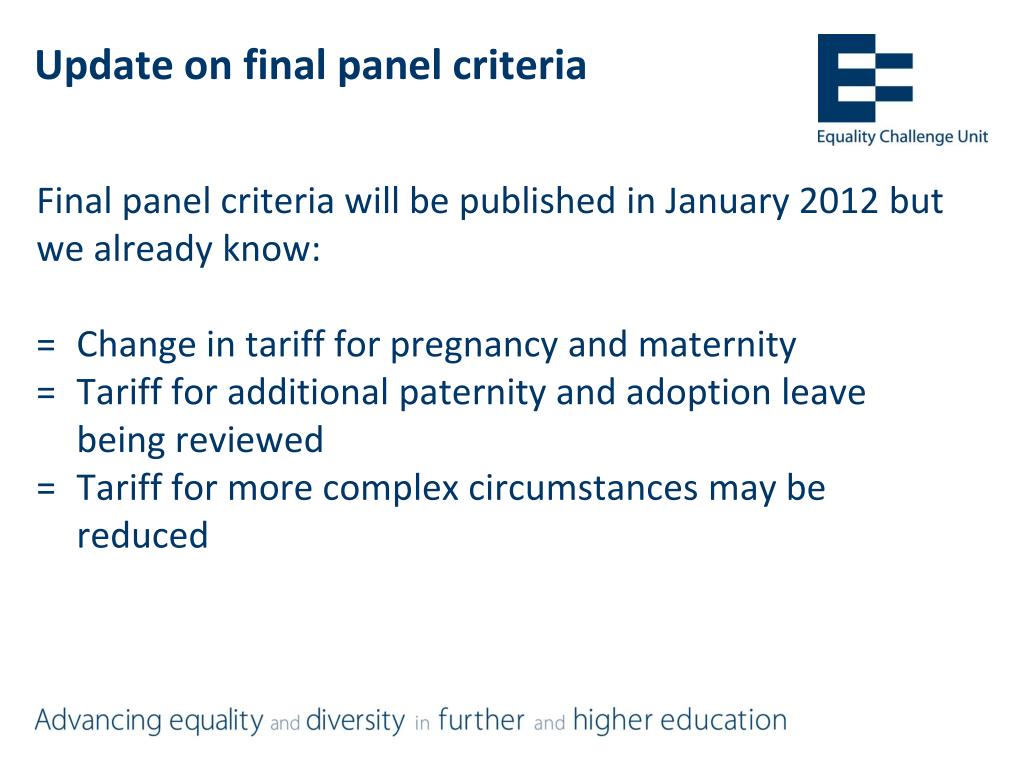 Update on final panel criteria

Equality Challenge Unit

Final panel criteria will be published in January 2012 but we already know:

= Change in tariff for pregnancy and maternity
= Tariff for additional paternity and adoption leave being reviewed
= Tariff for more complex circumstances may be reduced

Advancing equality and diversity in further and higher education